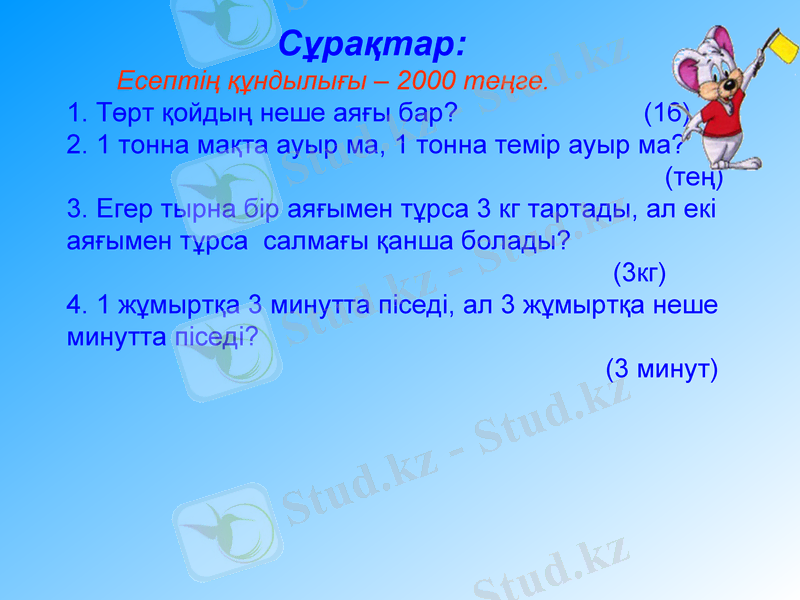 Сұрақтар:

Есептің құндылығы – 2000 теңге.

1. Төрт қойдың неше аяғы бар? (16)

2. 1 тонна мақта ауыр ма, 1 тонна темір ауыр ма? (тең)

3. Егер тырна бір аяғымен тұрса 3 кг тартады, ал екі аяғымен тұрса салмағы қанша болады? (3кг)

4. 1 жұмыртқа 3 минутта піседі, ал 3 жұмыртқа неше минутта піседі? (3 минут)

Stud.kz - Stud.kz
Stud.kz - Stud.kz
Stud.kz - Stud.kz
Stud.kz